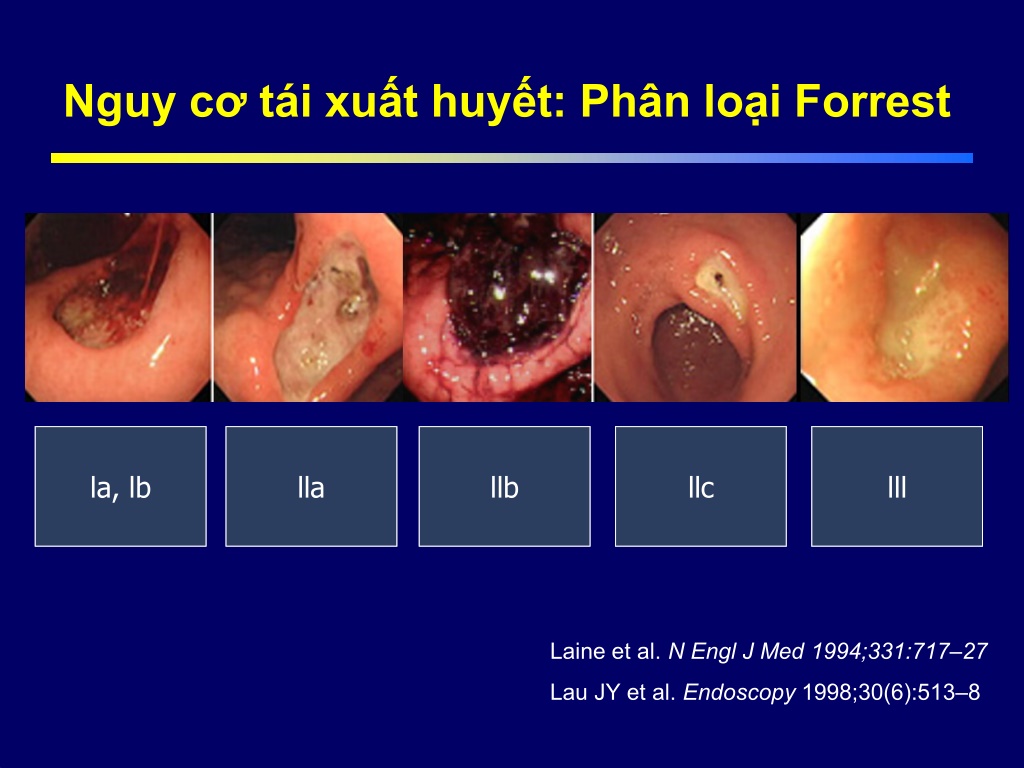 Nguy cơ tái xuất huyết: Phân loại Forrest

Ia, Ib

IIa

IIb

IIc

III

Laine et al. N Engl J Med 1994;331:717–27

Lau JY et al. Endoscopy 1998;30(6):513–8